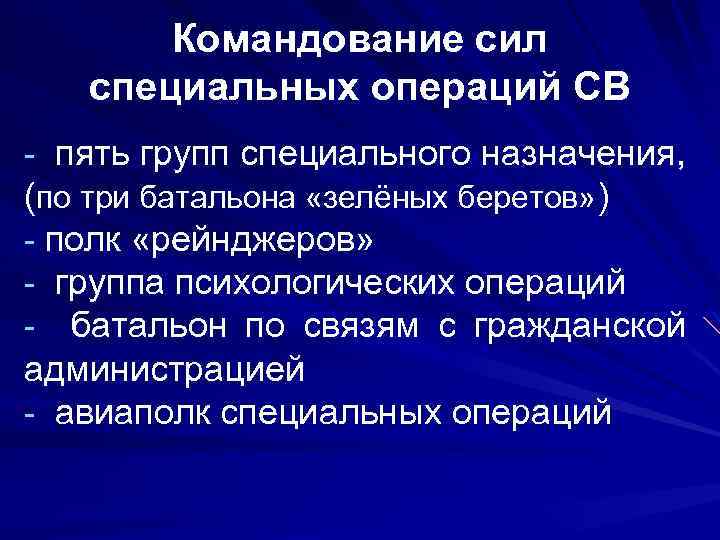 Командование сил специальных операций СВ

- пять групп специального назначения, (по три батальона «зелёных беретов»)
- полк «рейнджеров»
- группа психологических операций
- батальон по связям с гражданской администрацией
- авиаполк специальных операций